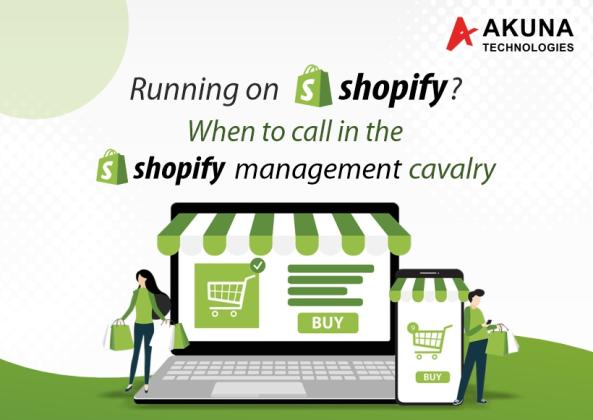 AKUNA TECHNOLOGIES

Running on shopify?
When to call in the
shopify management cavalry

BUY

BUY